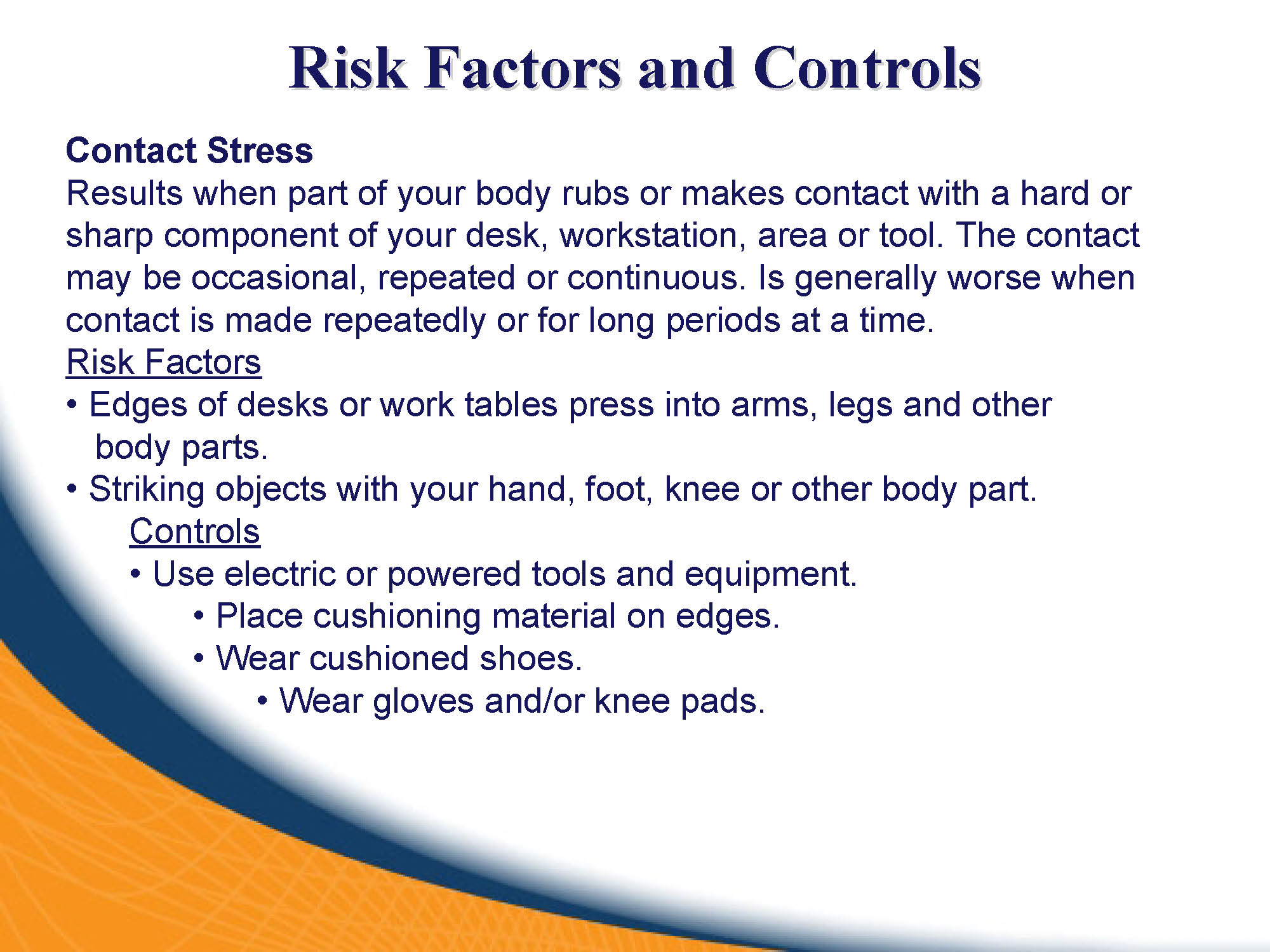 Risk Factors and Controls

Contact Stress
Results when part of your body rubs or makes contact with a hard or sharp component of your desk, workstation, area or tool. The contact may be occasional, repeated or continuous. Is generally worse when contact is made repeatedly or for long periods at a time.

Risk Factors
• Edges of desks or work tables press into arms, legs and other body parts.
• Striking objects with your hand, foot, knee or other body part.

Controls
• Use electric or powered tools and equipment.
• Place cushioning material on edges.
• Wear cushioned shoes.
• Wear gloves and/or knee pads.